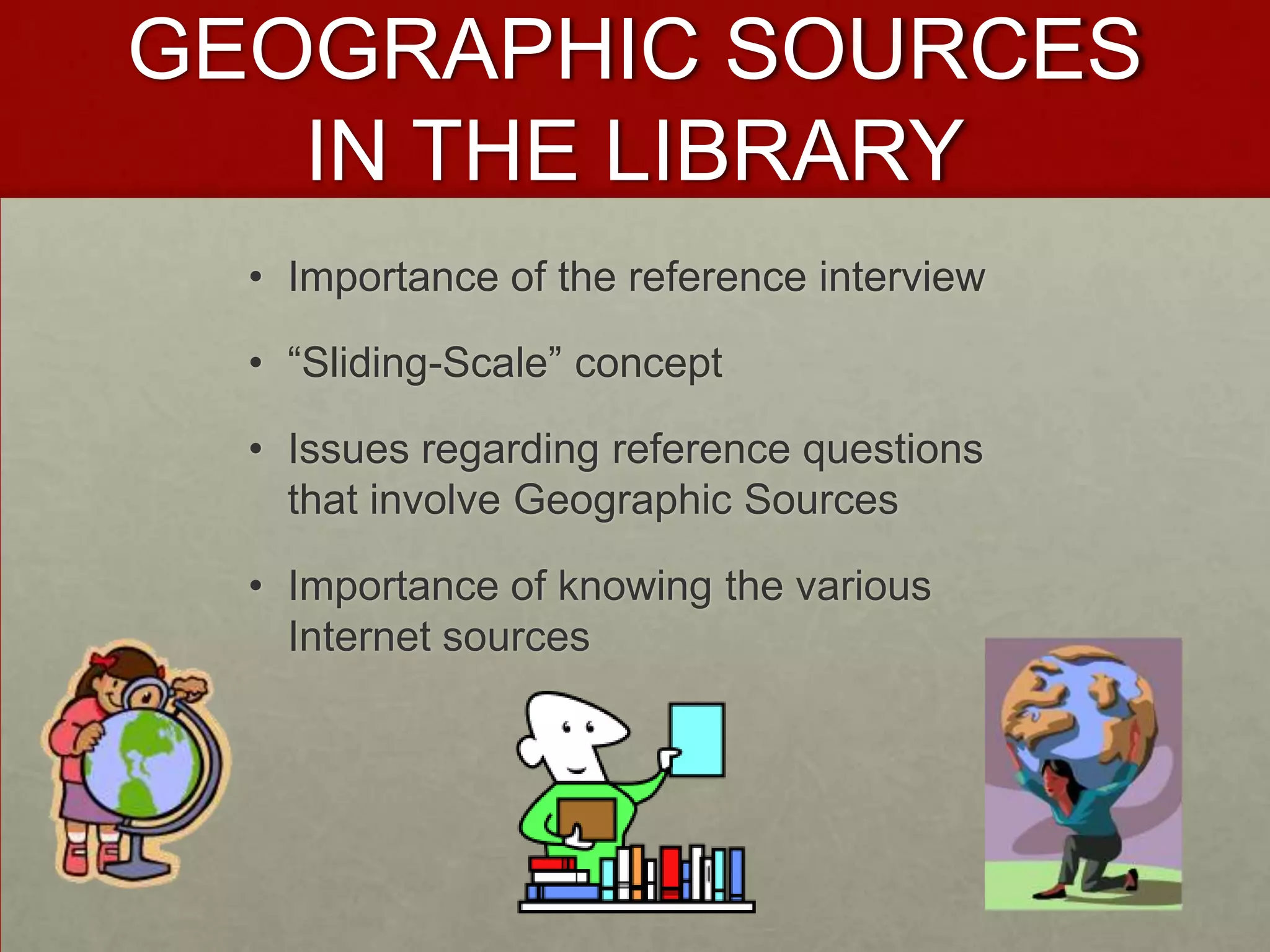 GEOGRAPHIC SOURCES IN THE LIBRARY

• Importance of the reference interview

• “Sliding-Scale” concept

• Issues regarding reference questions that involve Geographic Sources

• Importance of knowing the various Internet sources